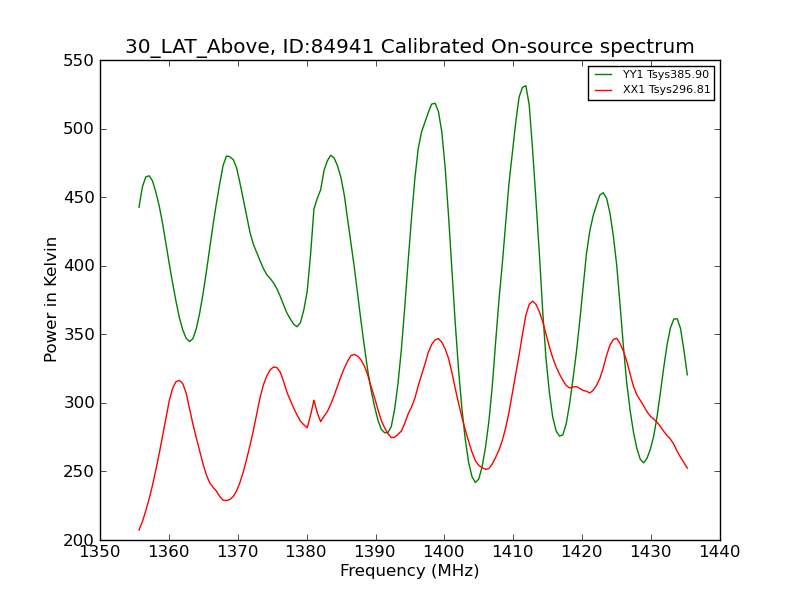 30_LAT_Above, ID:84941 Calibrated On-source spectrum

YY1 Tsys385.90
XX1 Tsys296.81

Power in Kelvin

550
500
450
400
350
300
250
200

1350 1360 1370 1380 1390 1400 1410 1420 1430 1440

Frequency (MHz)